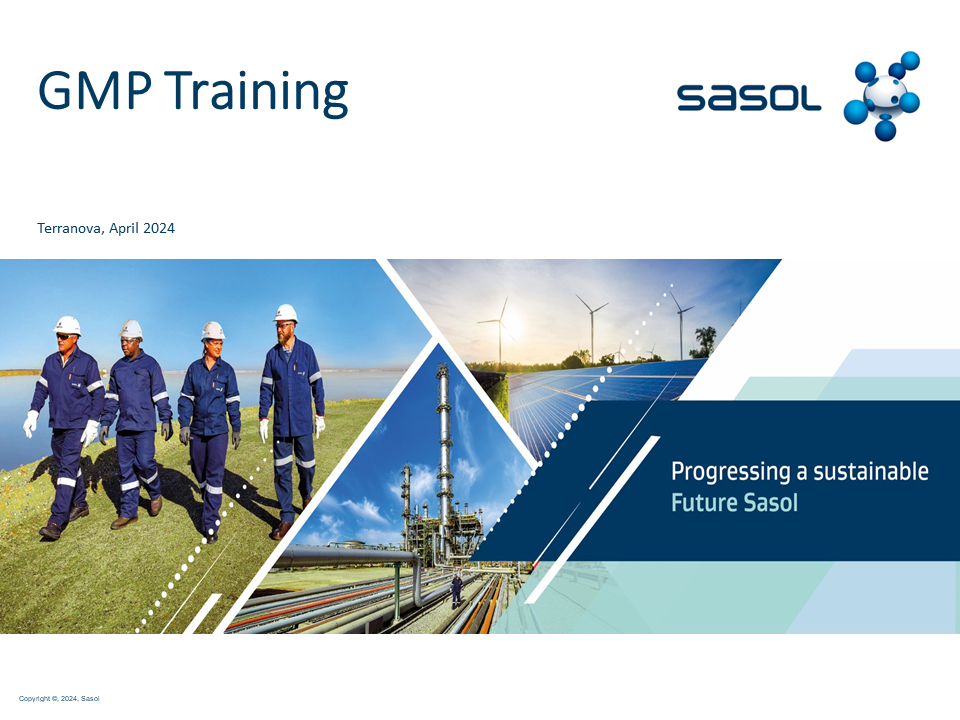 GMP Training

sasol

Terranova, April 2024

Progressing a sustainable
Future Sasol

Copyright ©, 2024, Sasol